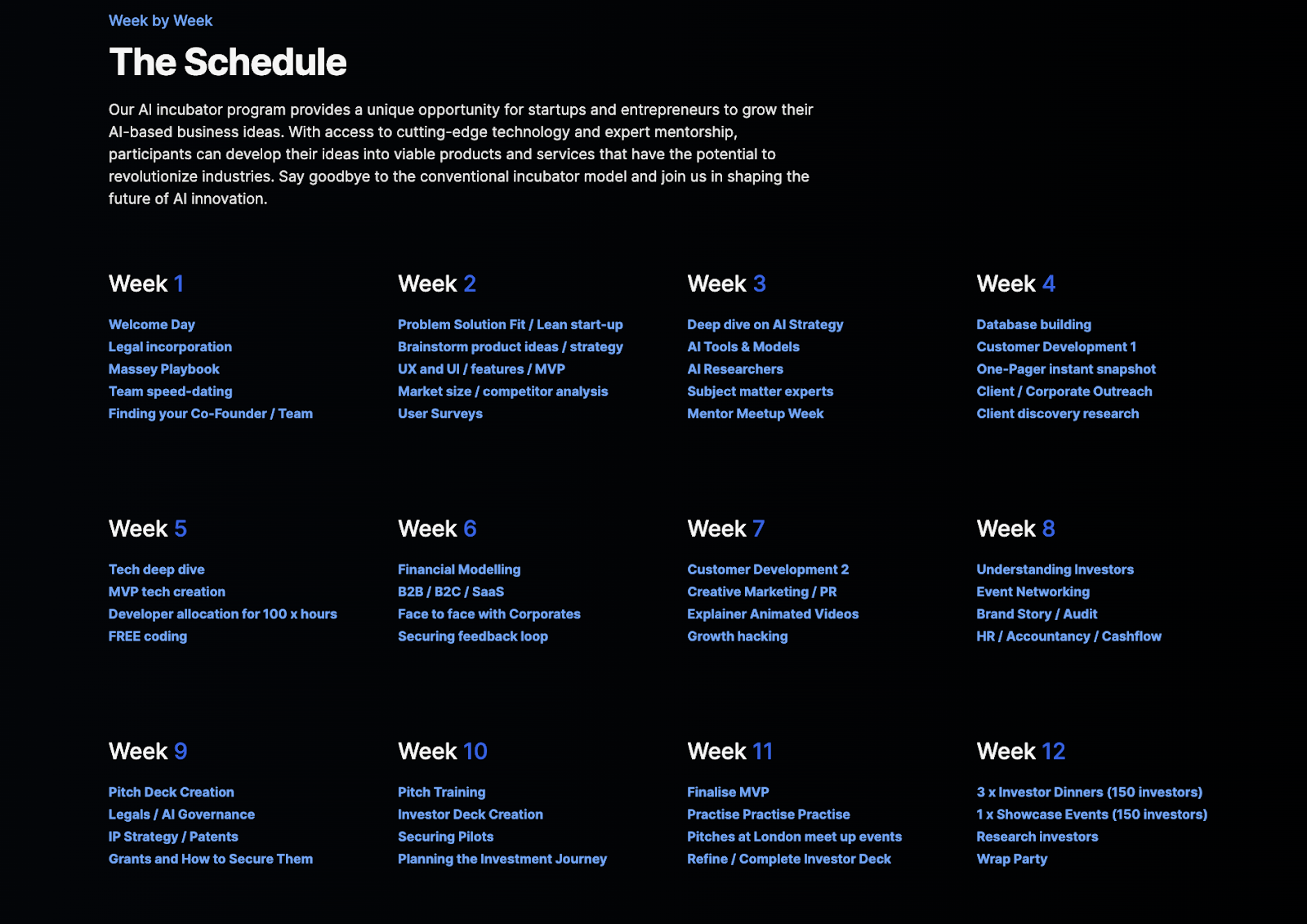 Week by Week

The Schedule

Our AI incubator program provides a unique opportunity for startups and entrepreneurs to grow their AI-based business ideas. With access to cutting-edge technology and expert mentorship, participants can develop their ideas into viable products and services that have the potential to revolutionize industries. Say goodbye to the conventional incubator model and join us in shaping the future of AI innovation.

Week 1

Welcome Day
Legal incorporation
Massey Playbook
Team speed-dating
Finding your Co-Founder / Team

Week 2

Problem Solution Fit / Lean start-up
Brainstorm product ideas / strategy
UX and UI / features / MVP
Market size / competitor analysis
User Surveys

Week 3

Deep dive on AI Strategy
AI Tools & Models
AI Researchers
Subject matter experts
Mentor Meetup Week

Week 4

Database building
Customer Development 1
One-Pager instant snapshot
Client / Corporate Outreach
Client discovery research

Week 5

Tech deep dive
MVP tech creation
Developer allocation for 100 x hours
FREE coding

Week 6

Financial Modelling
B2B / B2C / SaaS
Face to face with Corporates
Securing feedback loop

Week 7

Customer Development 2
Creative Marketing / PR
Explainer Animated Videos
Growth hacking

Week 8

Understanding Investors
Event Networking
Brand Story / Audit
HR / Accountancy / Cashflow

Week 9

Pitch Deck Creation
Legals / AI Governance
IP Strategy / Patents
Grants and How to Secure Them

Week 10

Pitch Training
Investor Deck Creation
Securing Pilots
Planning the Investment Journey

Week 11

Finalise MVP
Practise Practise Practise
Pitches at London meet up events
Refine / Complete Investor Deck

Week 12

3 x Investor Dinners (150 investors)
1 x Showcase Events (150 investors)
Research investors
Wrap Party